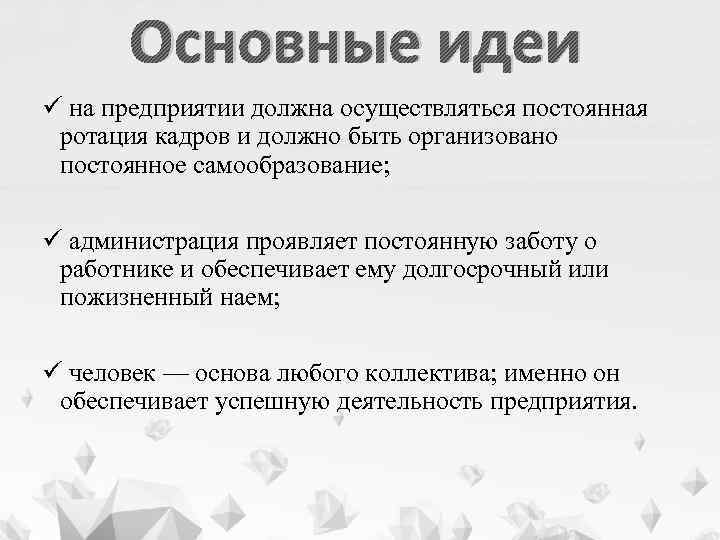 Основные идеи

✓ на предприятии должна осуществляться постоянная ротация кадров и должно быть организовано постоянное самообразование;

✓ администрация проявляет постоянную заботу о работнике и обеспечивает ему долгосрочный или пожизненный наем;

✓ человек — основа любого коллектива; именно он обеспечивает успешную деятельность предприятия.